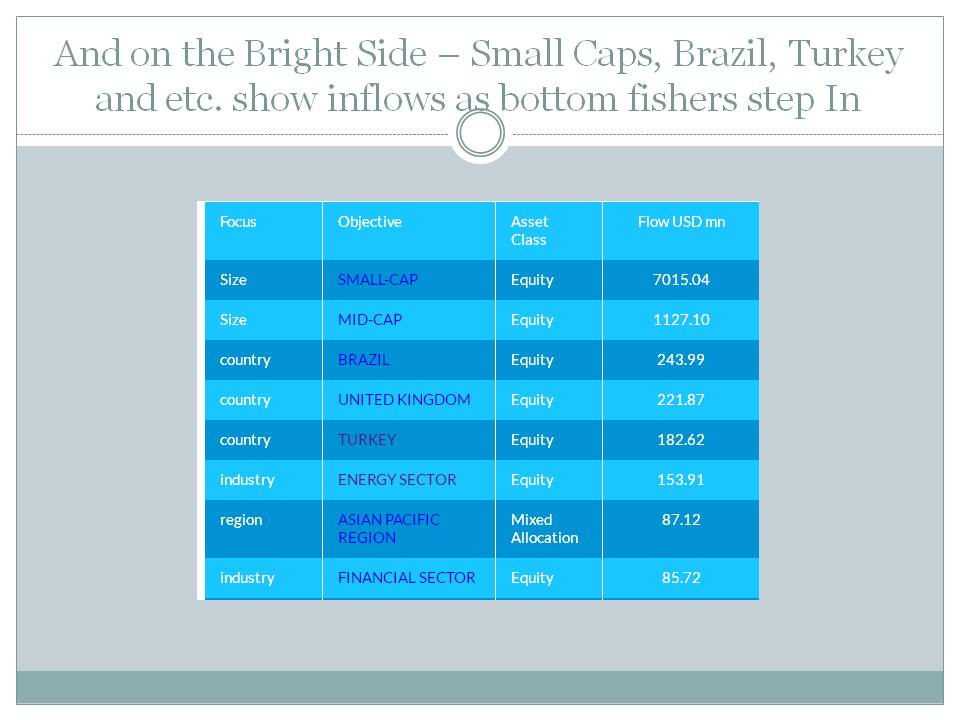 And on the Bright Side – Small Caps, Brazil, Turkey and etc. show inflows as bottom fishers step In

| Focus | Objective | Asset Class | Flow USD mn |
|---|---|---|---|
| Size | SMALL-CAP | Equity | 7015.04 |
| Size | MID-CAP | Equity | 1127.10 |
| country | BRAZIL | Equity | 243.99 |
| country | UNITED KINGDOM | Equity | 221.87 |
| country | TURKEY | Equity | 182.62 |
| industry | ENERGY SECTOR | Equity | 153.91 |
| region | ASIAN PACIFIC REGION | Mixed Allocation | 87.12 |
| industry | FINANCIAL SECTOR | Equity | 85.72 |